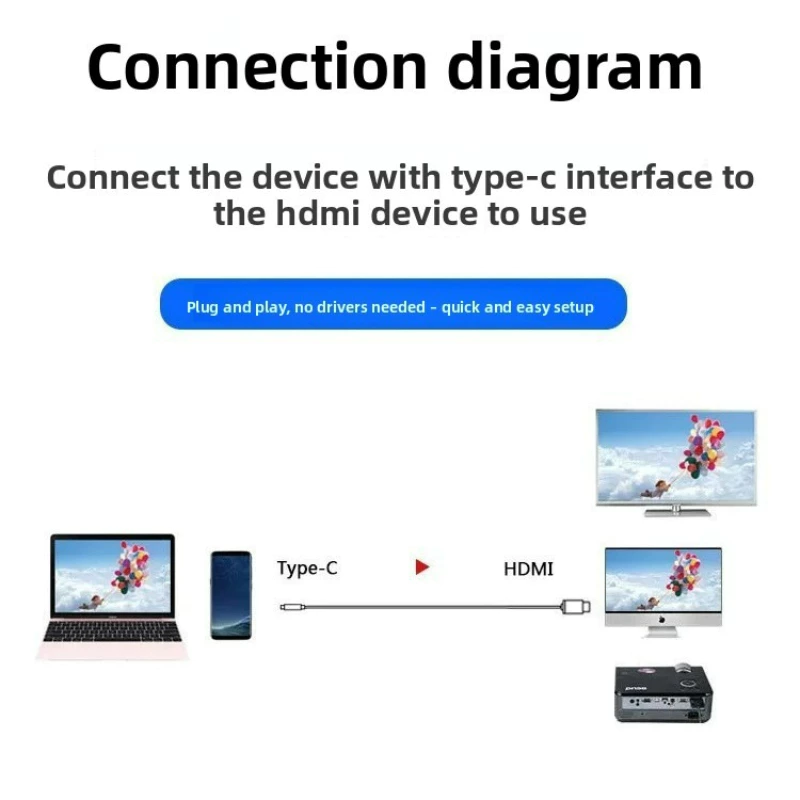 Connection diagram

Connect the device with type-c interface to the hdmi device to use

Plug and play, no drivers needed - quick and easy setup

Type-C

HDMI